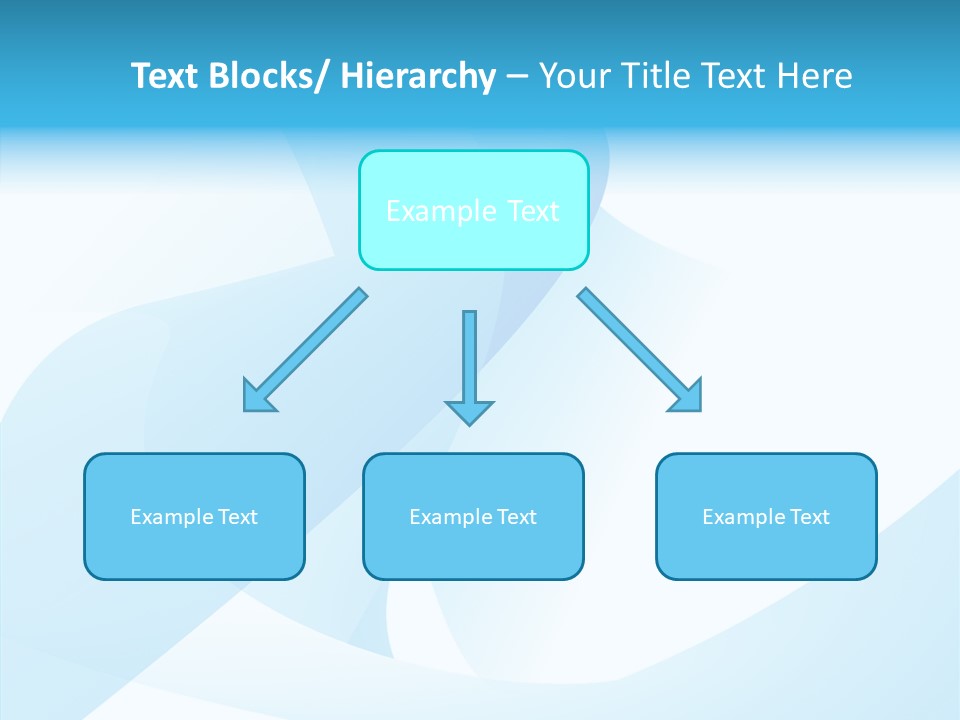 Text Blocks/ Hierarchy – Your Title Text Here

Example Text

Example Text

Example Text

Example Text